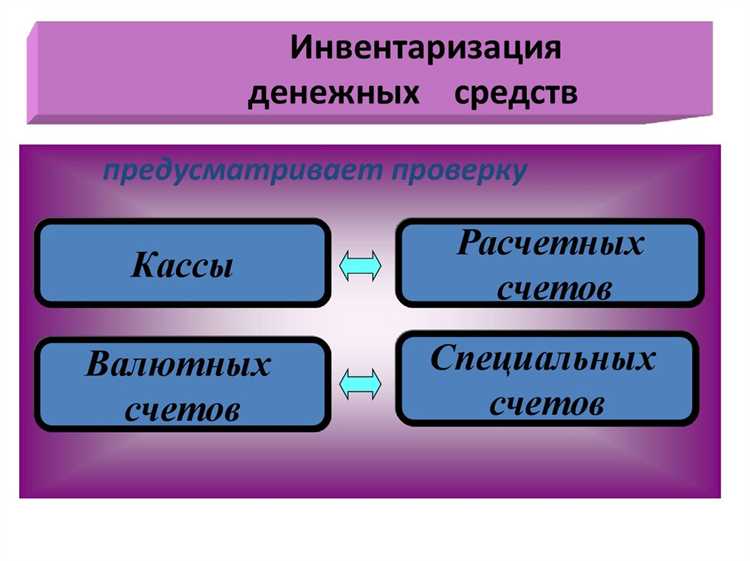 Инвентаризация денежных средств

предусматривает проверку

Кассы

Расчетных счетов

Валютных счетов

Специальных счетов